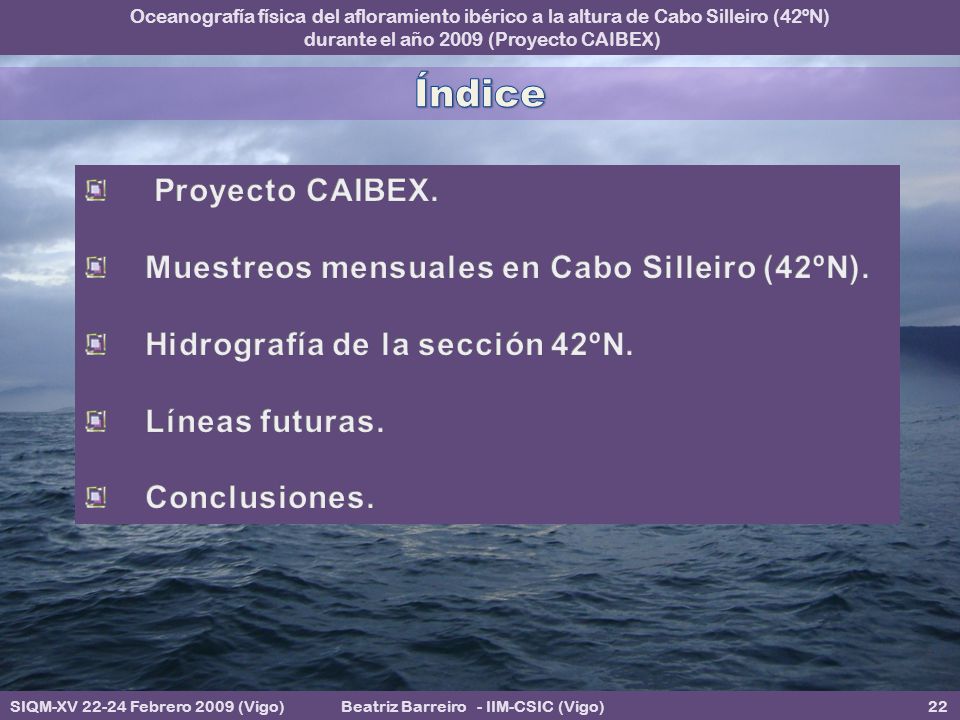 Oceanografía física del afloramiento ibérico a la altura de Cabo Silleiro (42ºN) durante el año 2009 (Proyecto CAIBEX)

Índice

Proyecto CAIBEX.

Muestreos mensuales en Cabo Silleiro (42ºN).

Hidrografía de la sección 42ºN.

Líneas futuras.

Conclusiones.

SIQM-XV 22-24 Febrero 2009 (Vigo) Beatriz Barreiro - IIM-CSIC (Vigo) 22